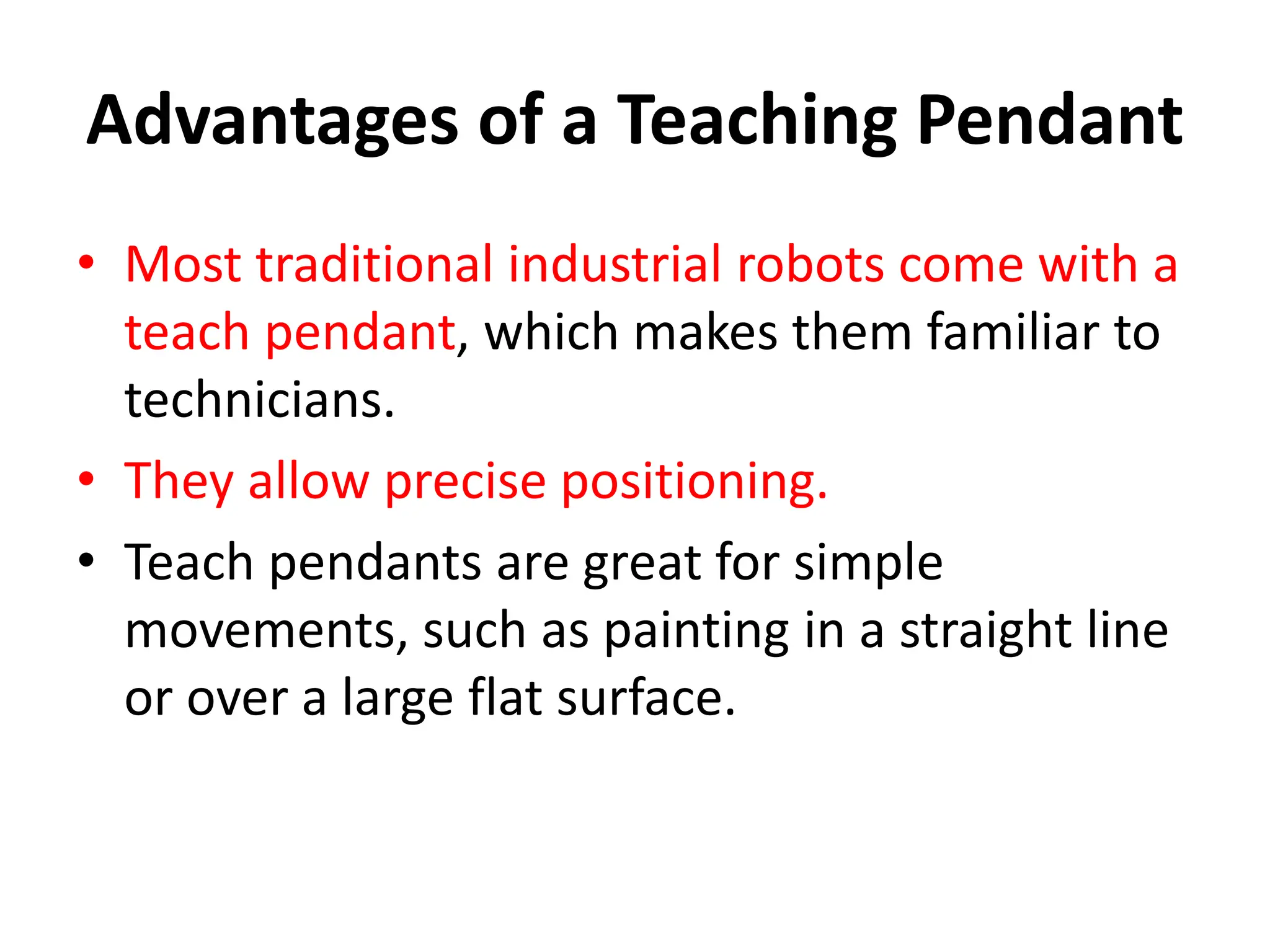 Advantages of a Teaching Pendant

• Most traditional industrial robots come with a teach pendant, which makes them familiar to technicians.

• They allow precise positioning.

• Teach pendants are great for simple movements, such as painting in a straight line or over a large flat surface.